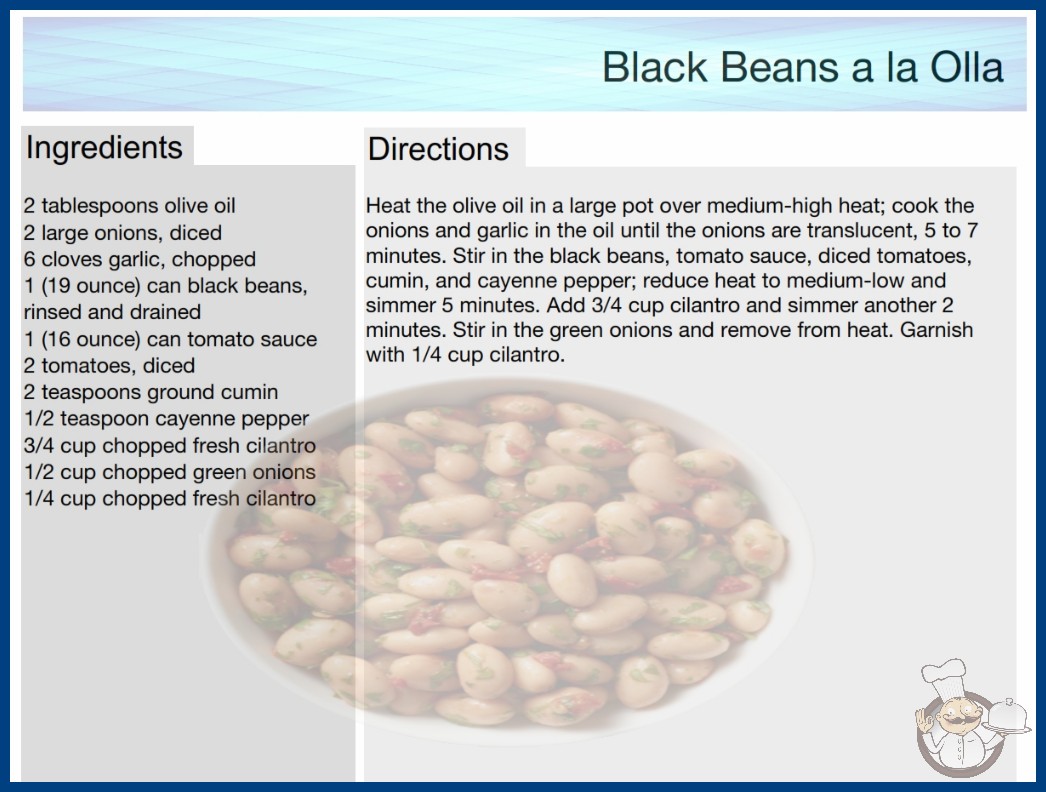 Black Beans a la Olla

Ingredients

2 tablespoons olive oil
2 large onions, diced
6 cloves garlic, chopped
1 (19 ounce) can black beans, rinsed and drained
1 (16 ounce) can tomato sauce
2 tomatoes, diced
2 teaspoons ground cumin
1/2 teaspoon cayenne pepper
3/4 cup chopped fresh cilantro
1/2 cup chopped green onions
1/4 cup chopped fresh cilantro

Directions

Heat the olive oil in a large pot over medium-high heat; cook the onions and garlic in the oil until the onions are translucent, 5 to 7 minutes. Stir in the black beans, tomato sauce, diced tomatoes, cumin, and cayenne pepper; reduce heat to medium-low and simmer 5 minutes. Add 3/4 cup cilantro and simmer another 2 minutes. Stir in the green onions and remove from heat. Garnish with 1/4 cup cilantro.